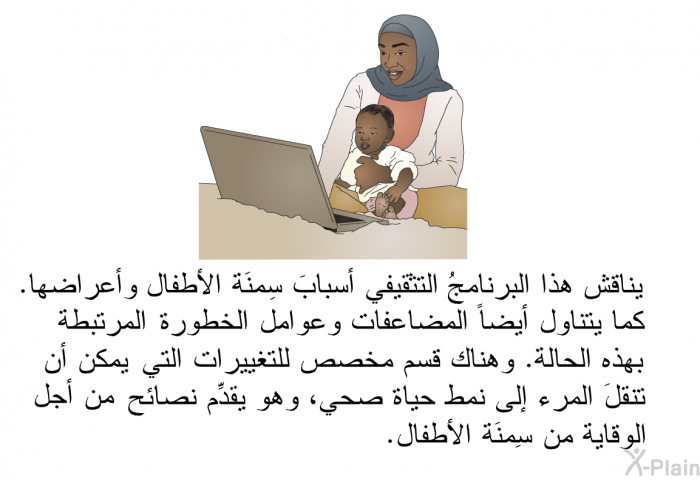 يناقش هذا البرنامجُ التثقيفي أسبابَ سِمنَة الأطفال وأعراضها. كما يتناول أيضاً المضاعفات وعوامل الخطورة المرتبطة بهذه الحالة. وهناك قسم مخصص للتغييرات التي يمكن أن تنقلَ المرء إلى نمط حياة صحي، وهو يقدِّم نصائح من أجل الوقاية من سِمنَة الأطفال.

X-Plain